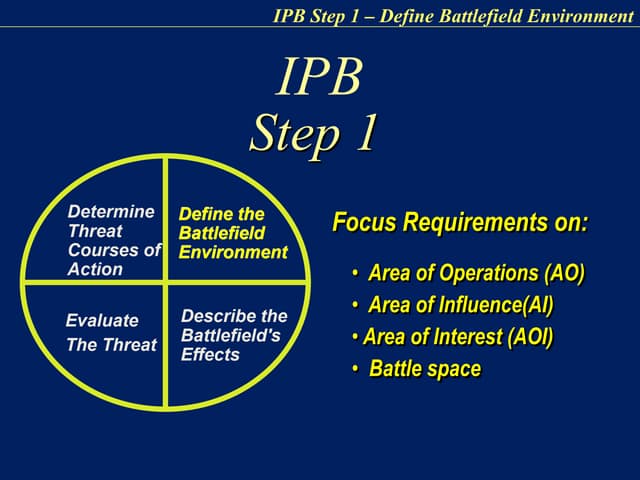 IPB Step 1 – Define Battlefield Environment

IPB
Step 1

Determine Threat Courses of Action

Define the Battlefield Environment

Evaluate The Threat

Describe the Battlefield's Effects

Focus Requirements on:

• Area of Operations (AO)
• Area of Influence(AI)
• Area of Interest (AOI)
• Battle space